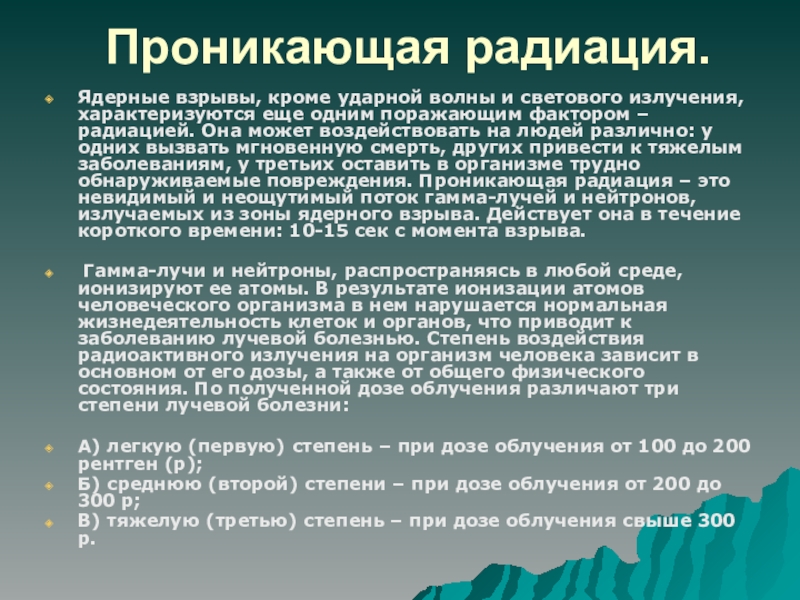 Проникающая радиация.

Ядерные взрывы, кроме ударной волны и светового излучения, характеризуются еще одним поражающим фактором – радиацией. Она может воздействовать на людей различно: у одних вызвать мгновенную смерть, других привести к тяжелым заболеваниям, у третьих оставить в организме трудно обнаруживаемые повреждения. Проникающая радиация – это невидимый и неощутимый поток гамма-лучей и нейтронов, излучаемых из зоны ядерного взрыва. Действует она в течение короткого времени: 10-15 сек с момента взрыва.

Гамма-лучи и нейтроны, распространяясь в любой среде, ионизируют ее атомы. В результате ионизации атомов человеческого организма в нем нарушается нормальная жизнедеятельность клеток и органов, что приводит к заболеванию лучевой болезнью. Степень воздействия радиоактивного излучения на организм человека зависит в основном от его дозы, а также от общего физического состояния. По полученной дозе облучения различают три степени лучевой болезни:

А) легкую (первую) степень – при дозе облучения от 100 до 200 рентген (р);

Б) среднюю (второй) степени – при дозе облучения от 200 до 300 р;

В) тяжелую (третью) степень – при дозе облучения свыше 300 р.